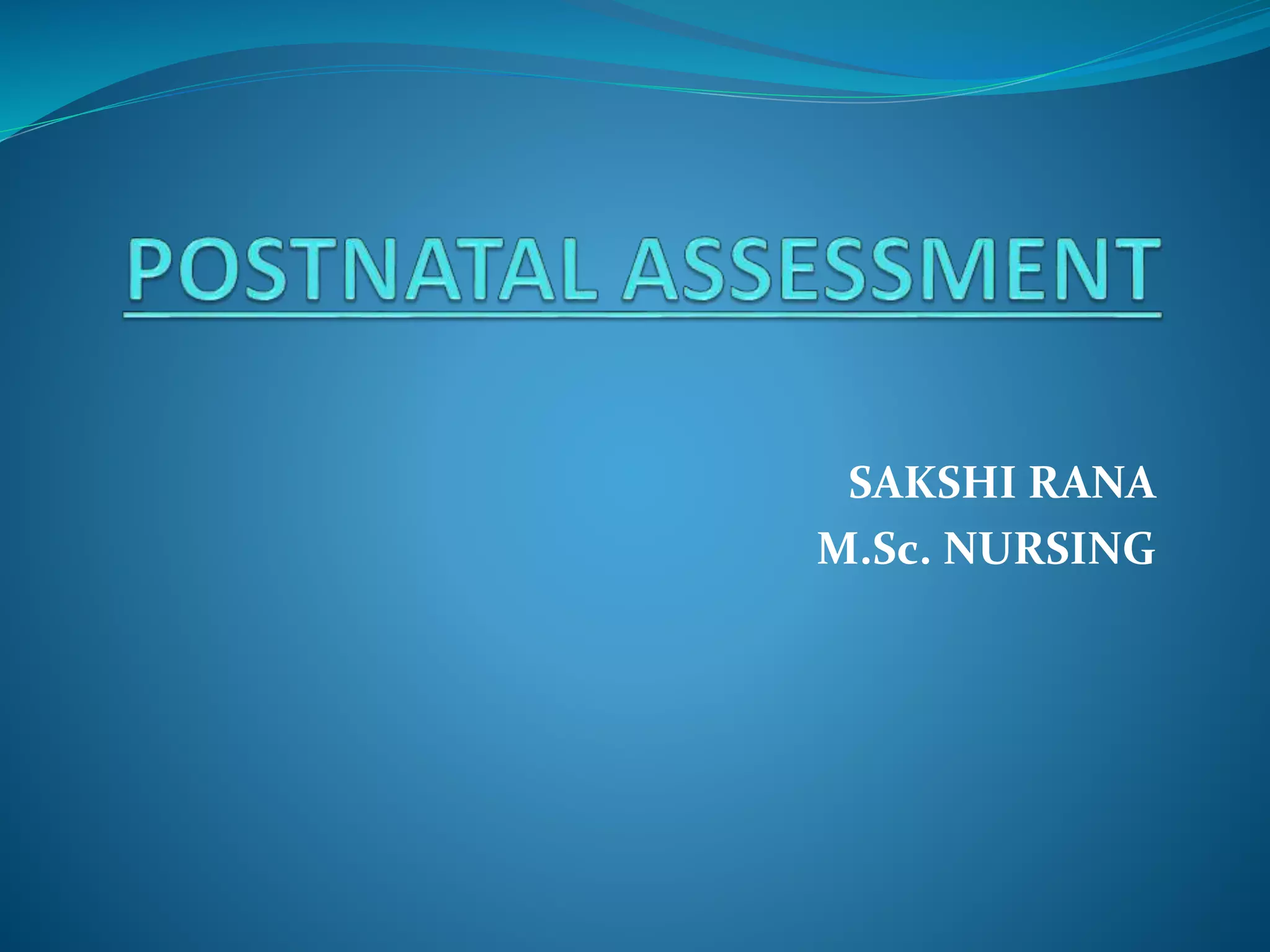 POSTNATAL ASSESSMENT

SAKSHI RANA
M.Sc. NURSING